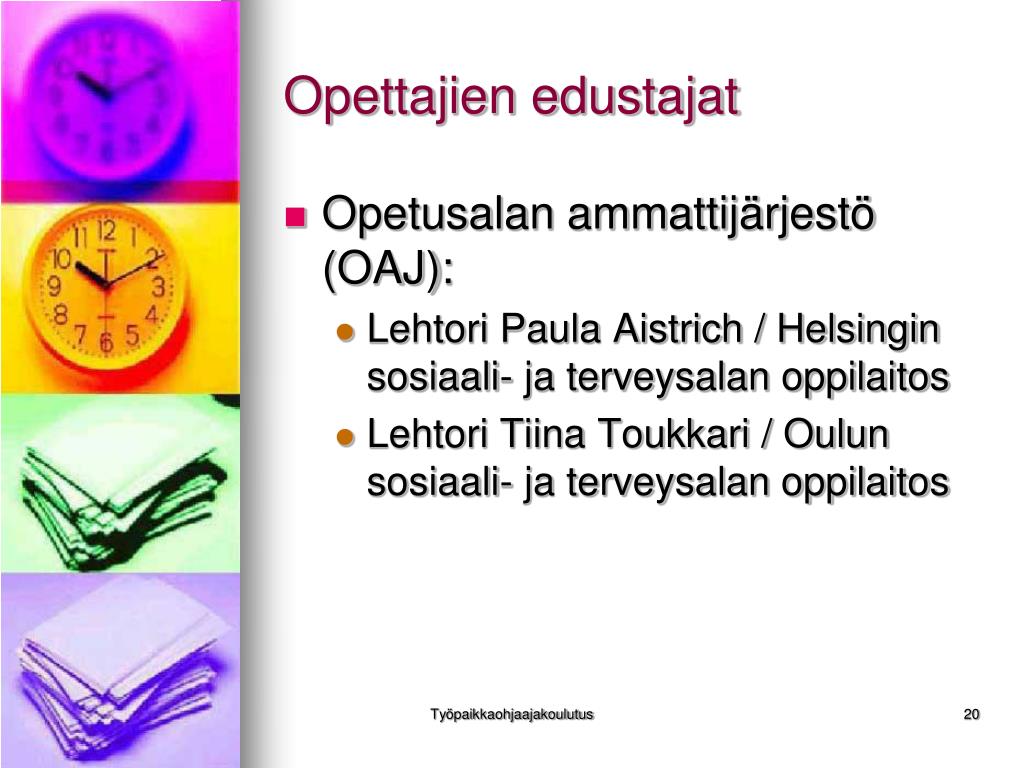 Opettajien edustajat

Opetusalan ammattijärjestö (OAJ):

Lehtori Paula Aistrich / Helsingin sosiaali- ja terveysalan oppilaitos

Lehtori Tiina Toukkari / Oulun sosiaali- ja terveysalan oppilaitos

Työpaikkaohjaajakoulutus

20